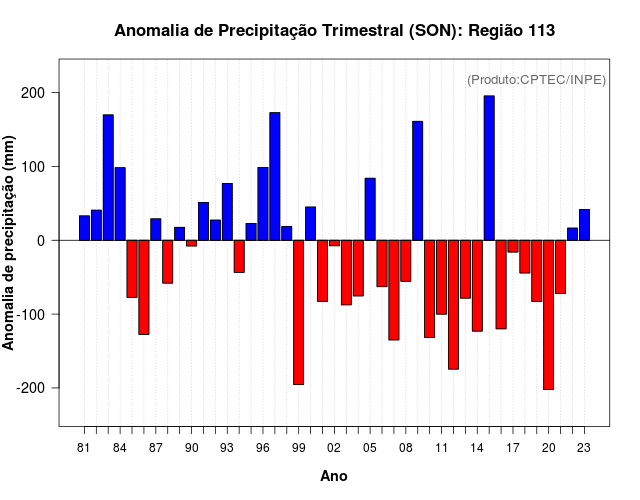 Anomalia de Precipitação Trimestral (SON): Região 113

(Produto:CPTEC/INPE)

Anomalia de precipitação (mm)

200
100
0
-100
-200

81 84 87 90 93 96 99 02 05 08 11 14 17 20 23

Ano